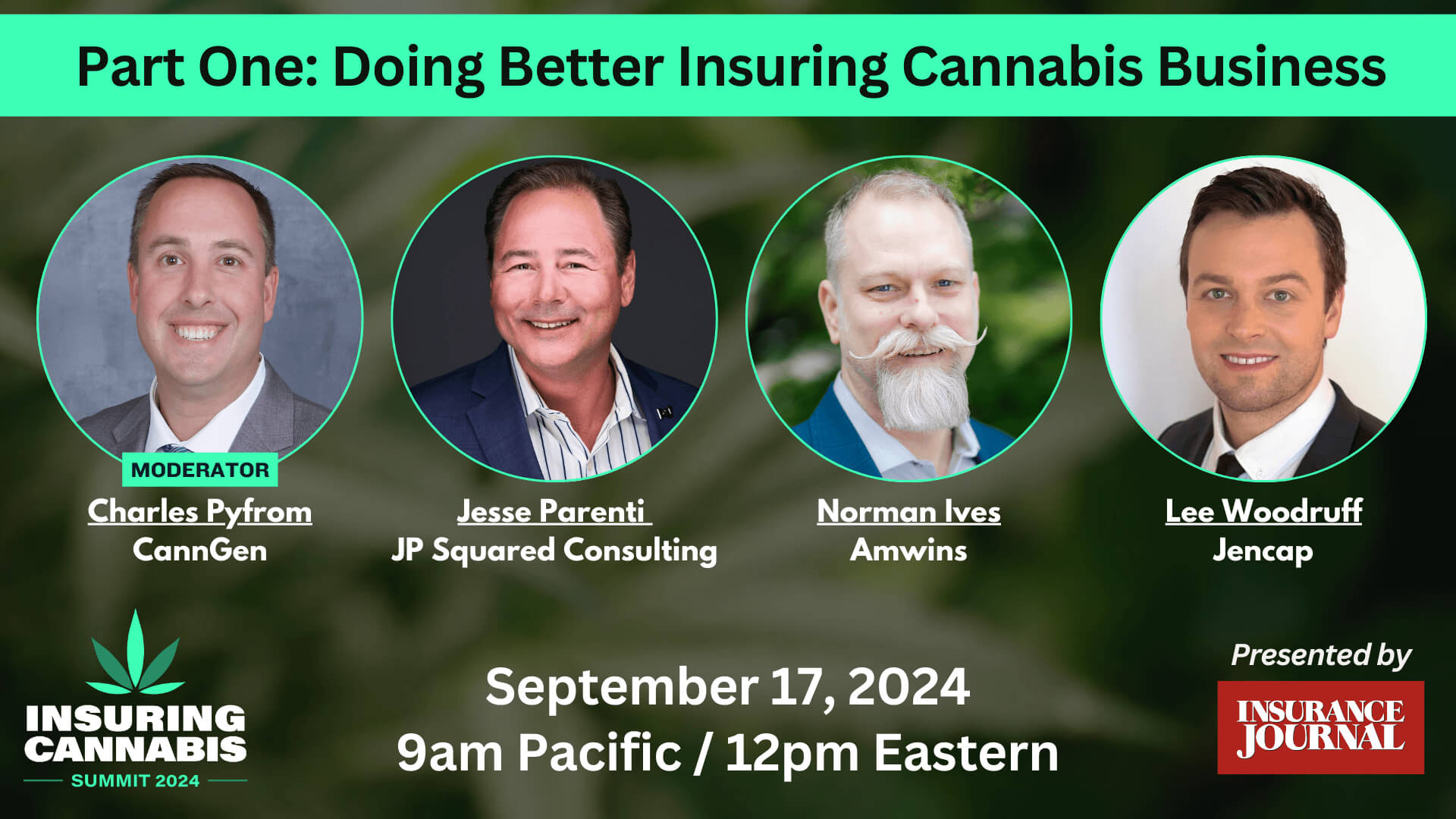 Part One: Doing Better Insuring Cannabis Business

MODERATOR
Charles Pyfrom
CannGen

Jesse Parenti
JP Squared Consulting

Norman Ives
Amwins

Lee Woodruff
Jencap

INSURING CANNABIS
SUMMIT 2024

September 17, 2024
9am Pacific / 12pm Eastern

Presented by
INSURANCE JOURNAL